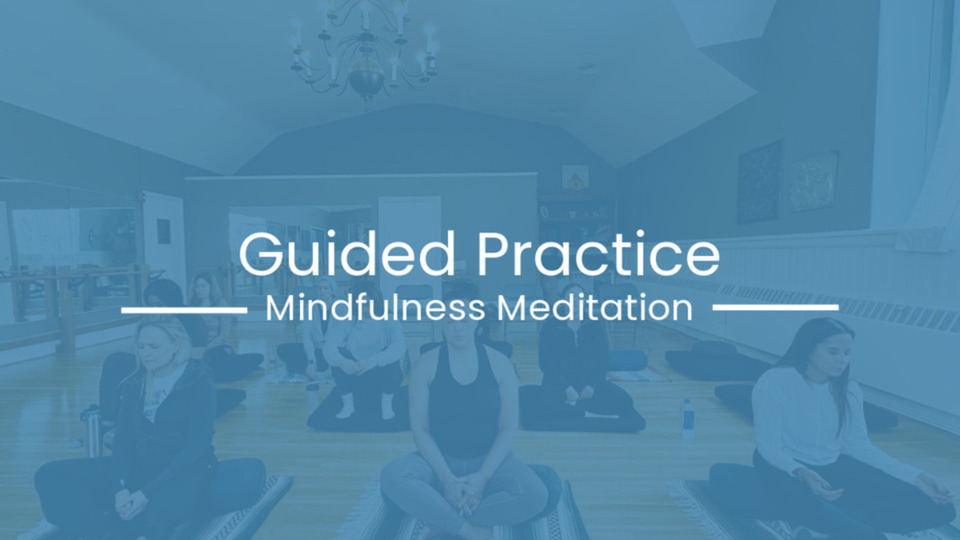 Guided Practice
Mindfulness Meditation